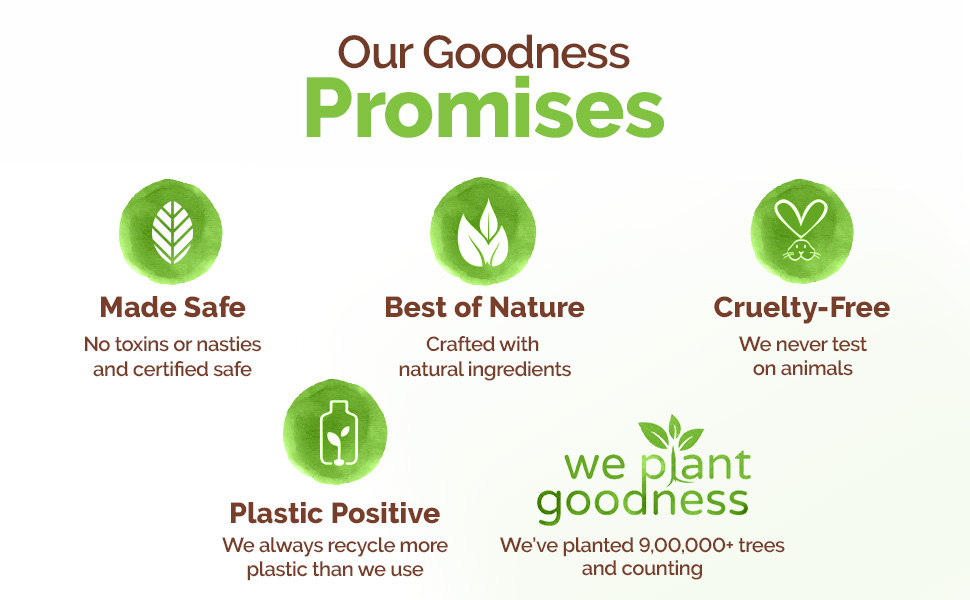 Our Goodness
Promises

Made Safe
No toxins or nasties and certified safe

Best of Nature
Crafted with natural ingredients

Cruelty-Free
We never test on animals

Plastic Positive
We always recycle more plastic than we use

we plant goodness
We've planted 9,00,000+ trees and counting